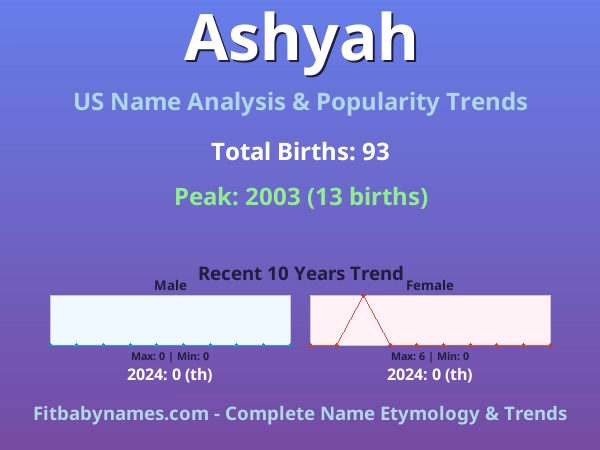 Ashyah

US Name Analysis & Popularity Trends

Total Births: 93

Peak: 2003 (13 births)

Recent 10 Years Trend

Male

Max: 0 | Min: 0

2024: 0 (th)

Female

Max: 6 | Min: 0

2024: 0 (th)

Fitbabynames.com - Complete Name Etymology & Trends